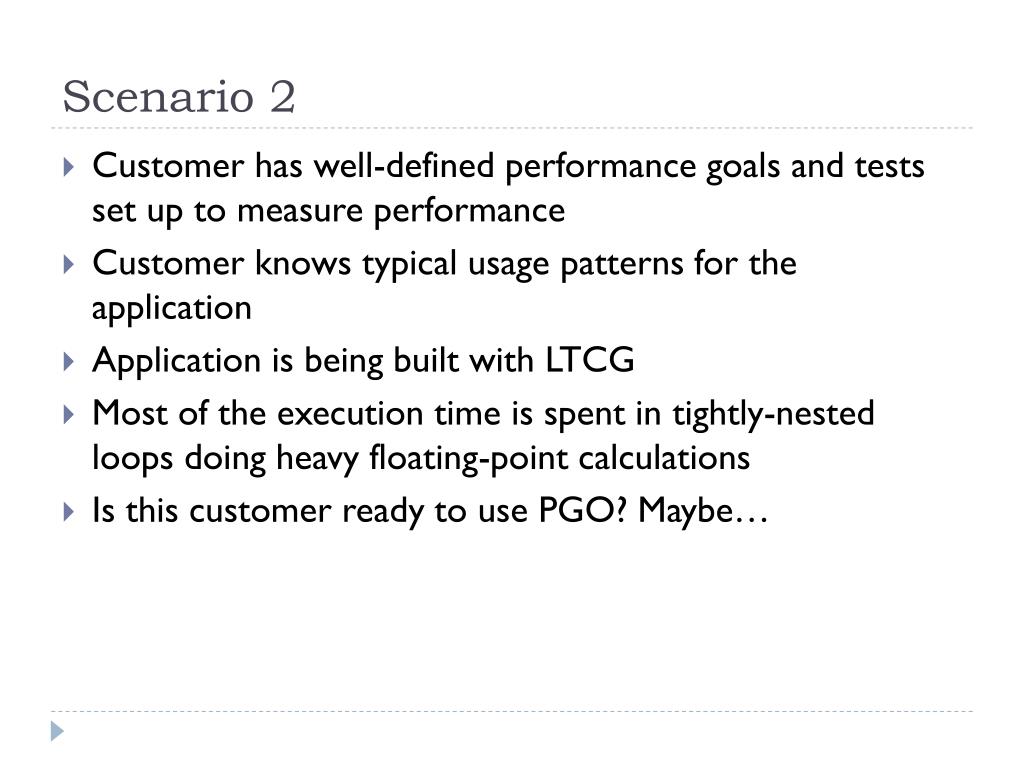 Scenario 2

Customer has well-defined performance goals and tests set up to measure performance

Customer knows typical usage patterns for the application

Application is being built with LTCG

Most of the execution time is spent in tightly-nested loops doing heavy floating-point calculations

Is this customer ready to use PGO? Maybe…